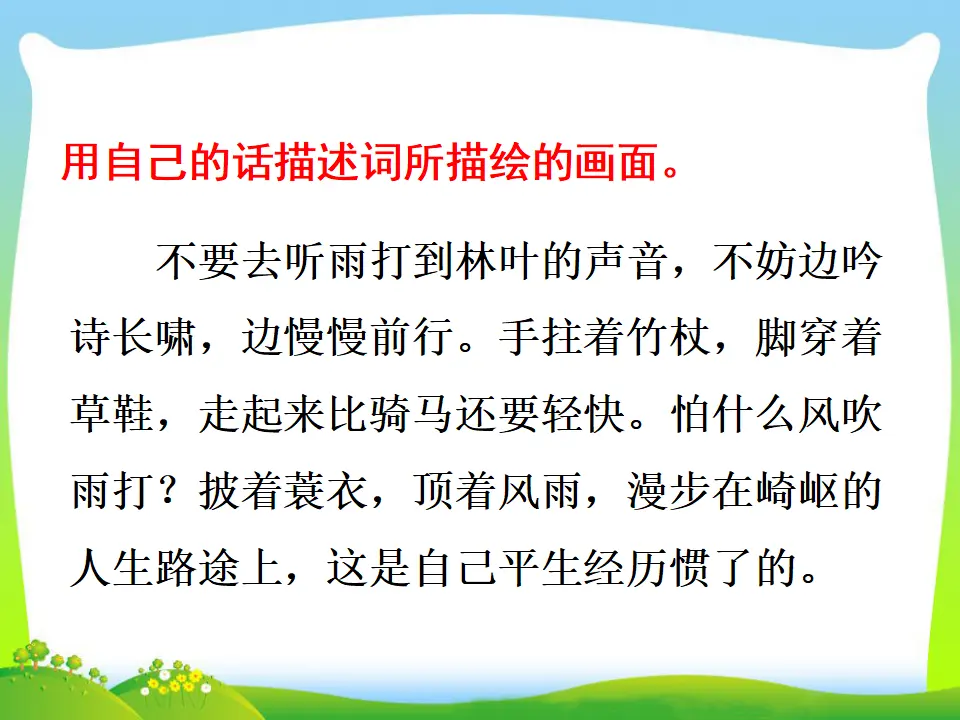 用自己的话描述词所描绘的画面。

不要去听雨打到林叶的声音，不妨边吟诗长啸，边慢慢前行。手拄着竹杖，脚穿着草鞋，走起来比骑马还要轻快。怕什么风吹雨打？披着蓑衣，顶着风雨，漫步在崎岖的人生路途上，这是自己平生经历惯了的。